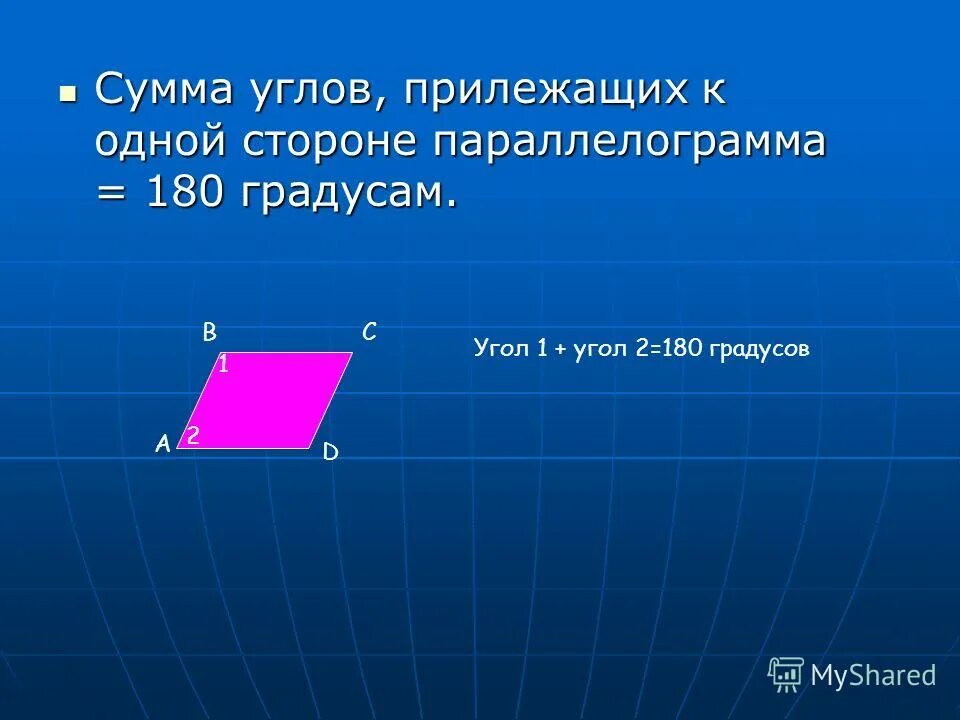 Сумма углов, прилежащих к одной стороне параллелограмма = 180 градусам.

B
C
1
A
2
D

Угол 1 + угол 2=180 градусов

MyShared